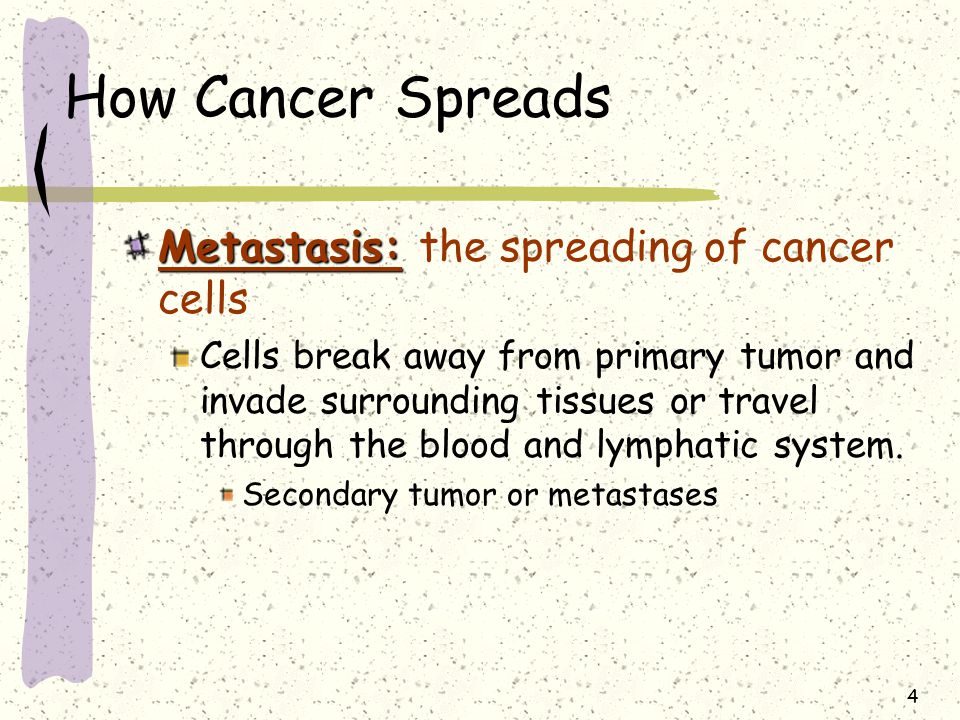 How Cancer Spreads

Metastasis: the spreading of cancer cells

Cells break away from primary tumor and invade surrounding tissues or travel through the blood and lymphatic system.

Secondary tumor or metastases

4